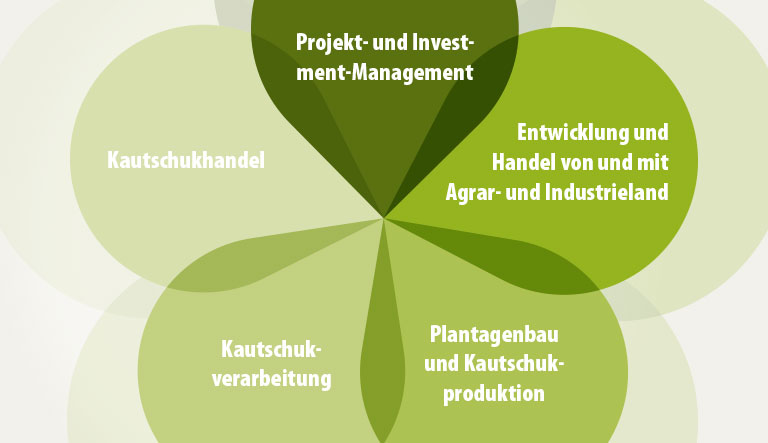 Projekt- und Investment-Management

Kautschukhandel

Entwicklung und Handel von und mit Agrar- und Industrieland

Kautschukverarbeitung

Plantagenbau und Kautschukproduktion